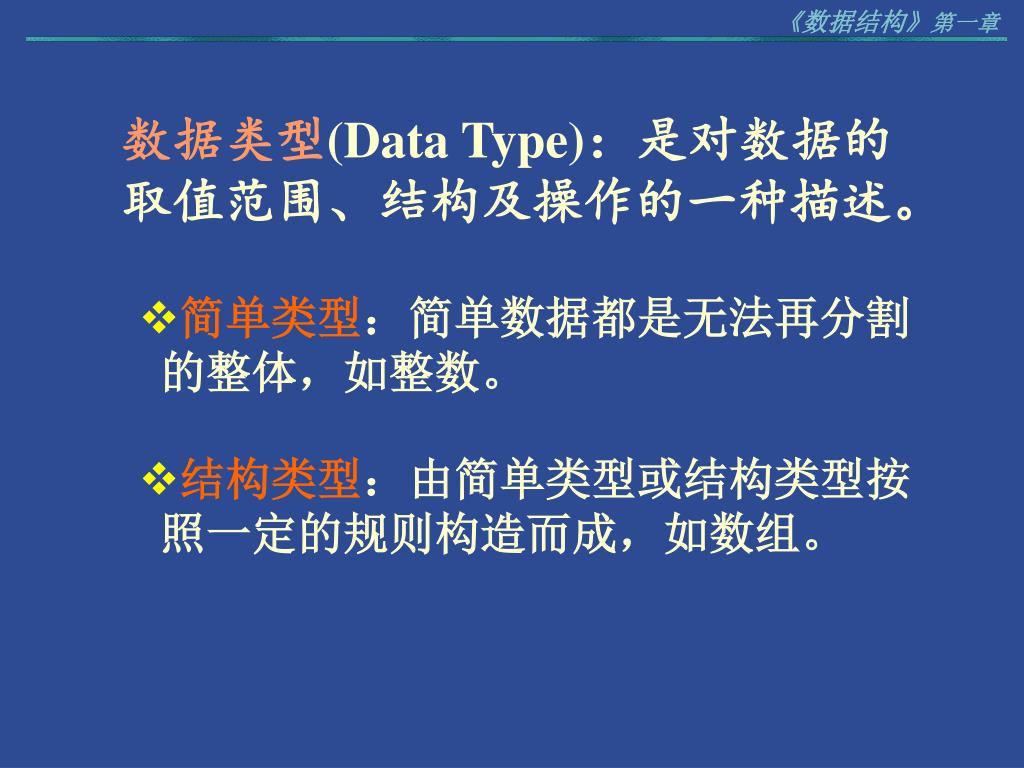 《数据结构》第一章

数据类型(Data Type)：是对数据的取值范围、结构及操作的一种描述。

❖简单类型：简单数据都是无法再分割的整体，如整数。

❖结构类型：由简单类型或结构类型按照一定的规则构造而成，如数组。